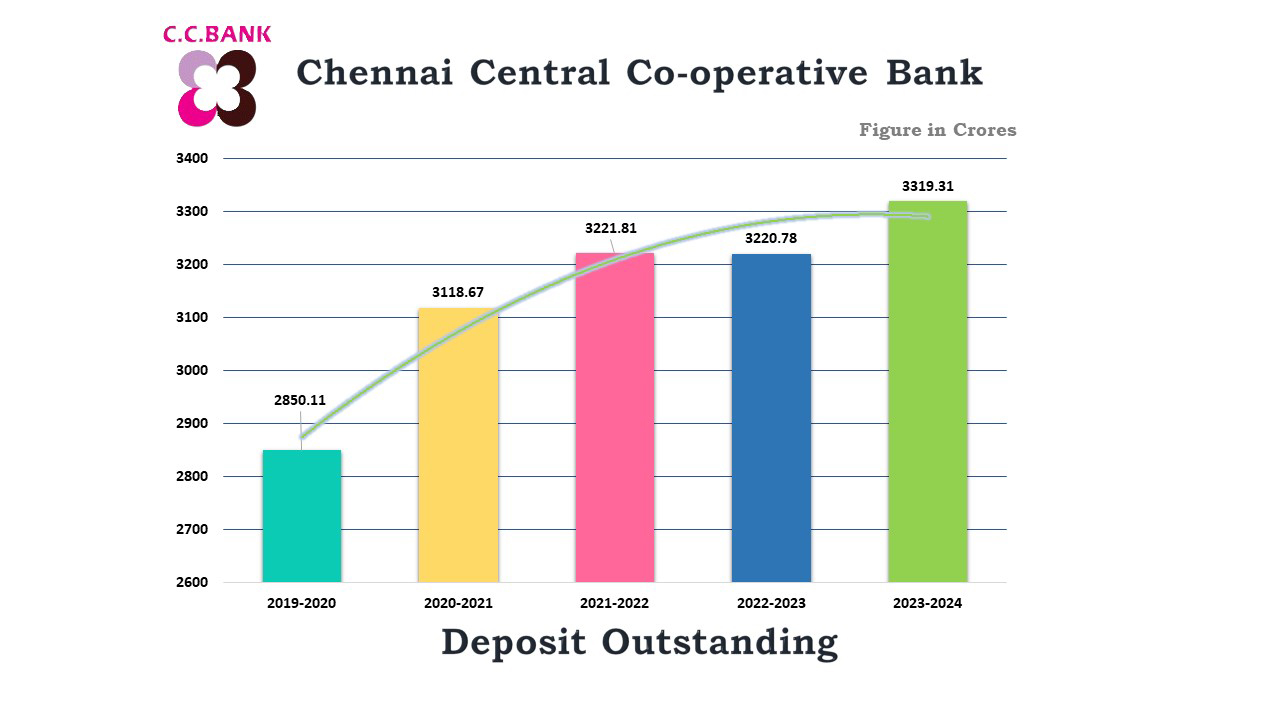 C.C.BANK

Chennai Central Co-operative Bank

Figure in Crores

3400
3300
3200
3100
3000
2900
2800
2700
2600

2850.11
3118.67
3221.81
3220.78
3319.31

2019-2020
2020-2021
2021-2022
2022-2023
2023-2024

Deposit Outstanding